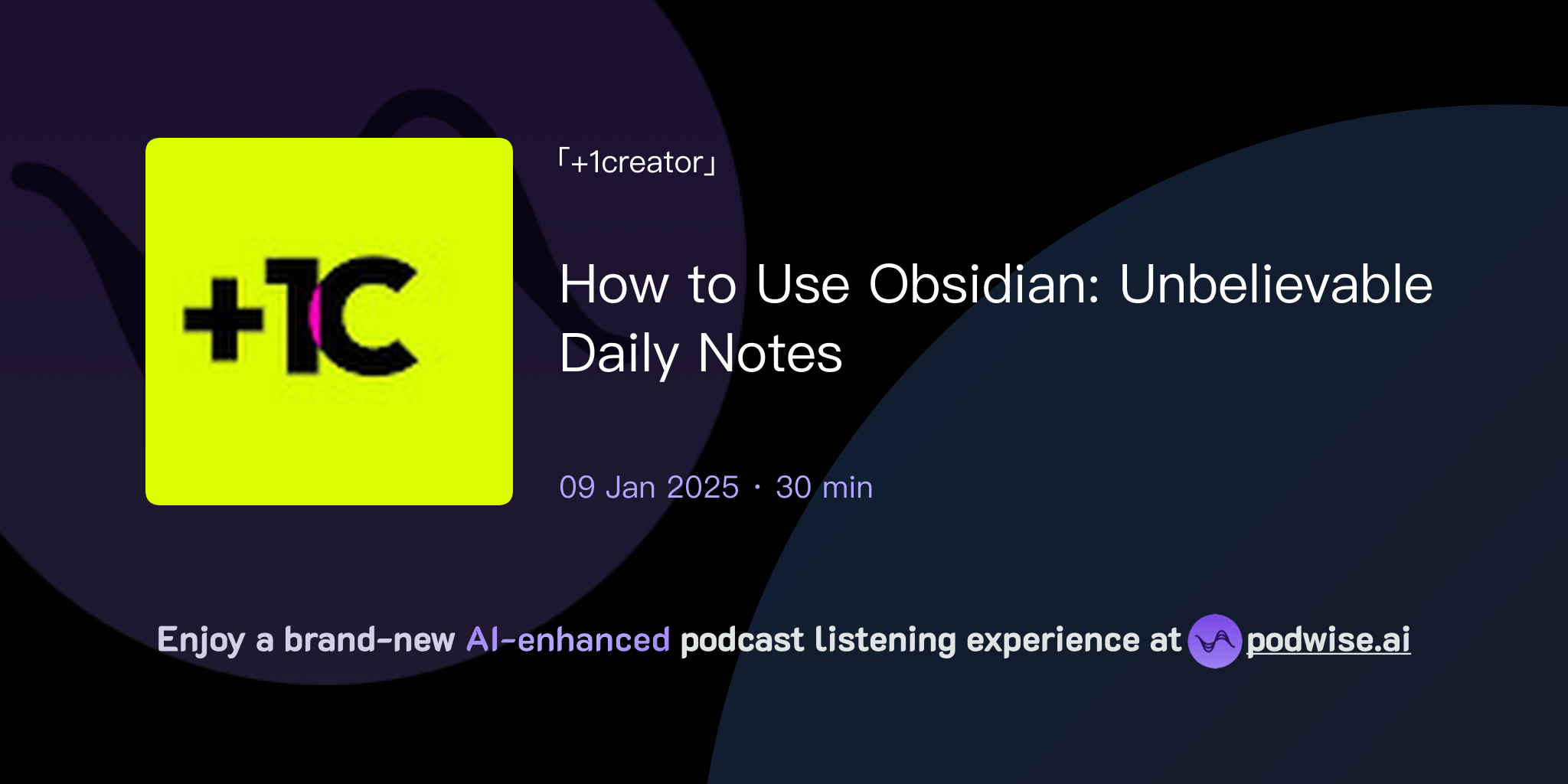 +1C

「+1creator」

How to Use Obsidian: Unbelievable Daily Notes

09 Jan 2025 · 30 min

Enjoy a brand-new AI-enhanced podcast listening experience at podwise.ai